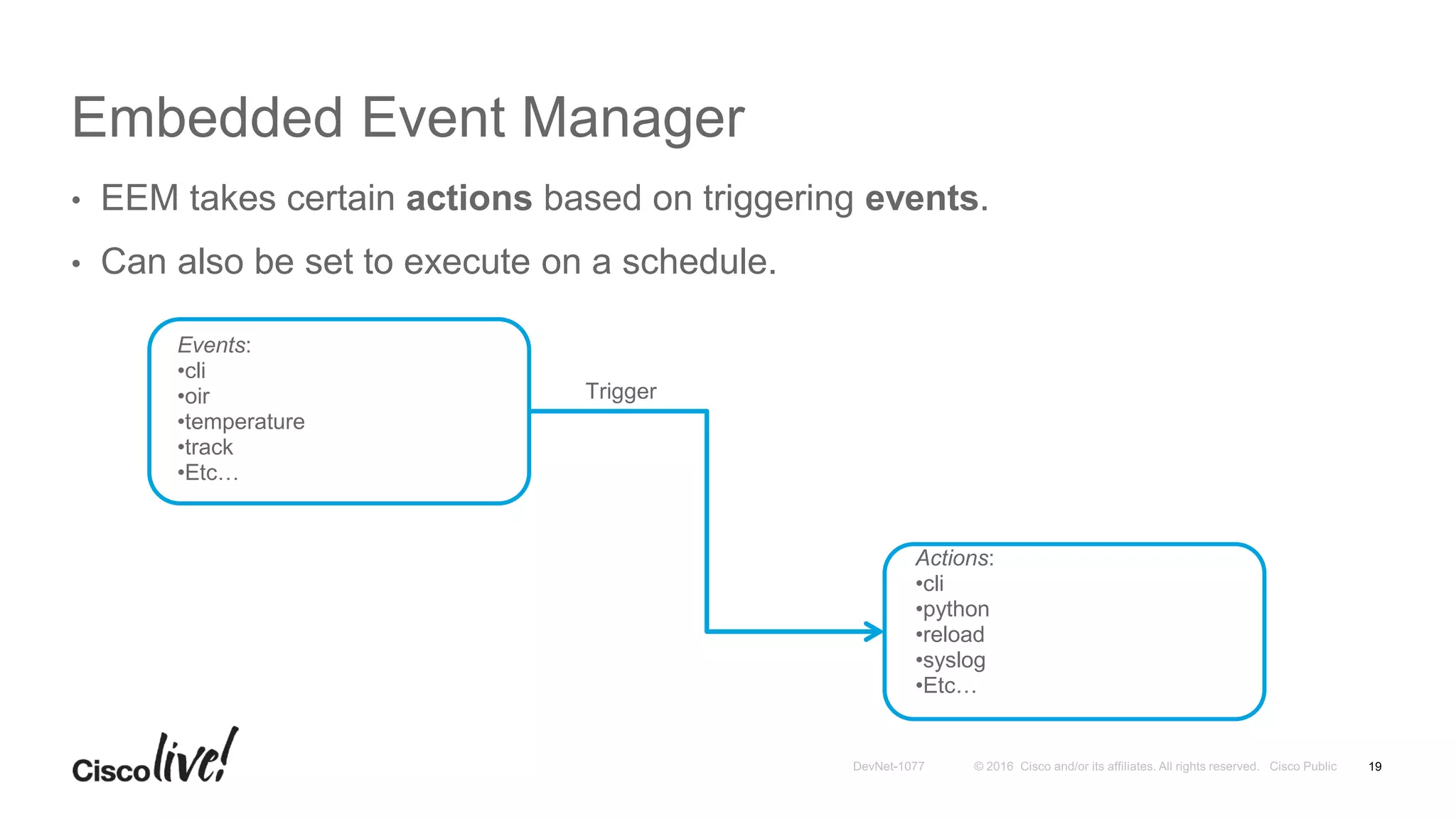 Embedded Event Manager

• EEM takes certain actions based on triggering events.

• Can also be set to execute on a schedule.

Events:
•cli
•oir
•temperature
•track
•Etc…

Trigger

Actions:
•cli
•python
•reload
•syslog
•Etc…

Cisco live!

DevNet-1077 © 2016 Cisco and/or its affiliates. All rights reserved. Cisco Public 19